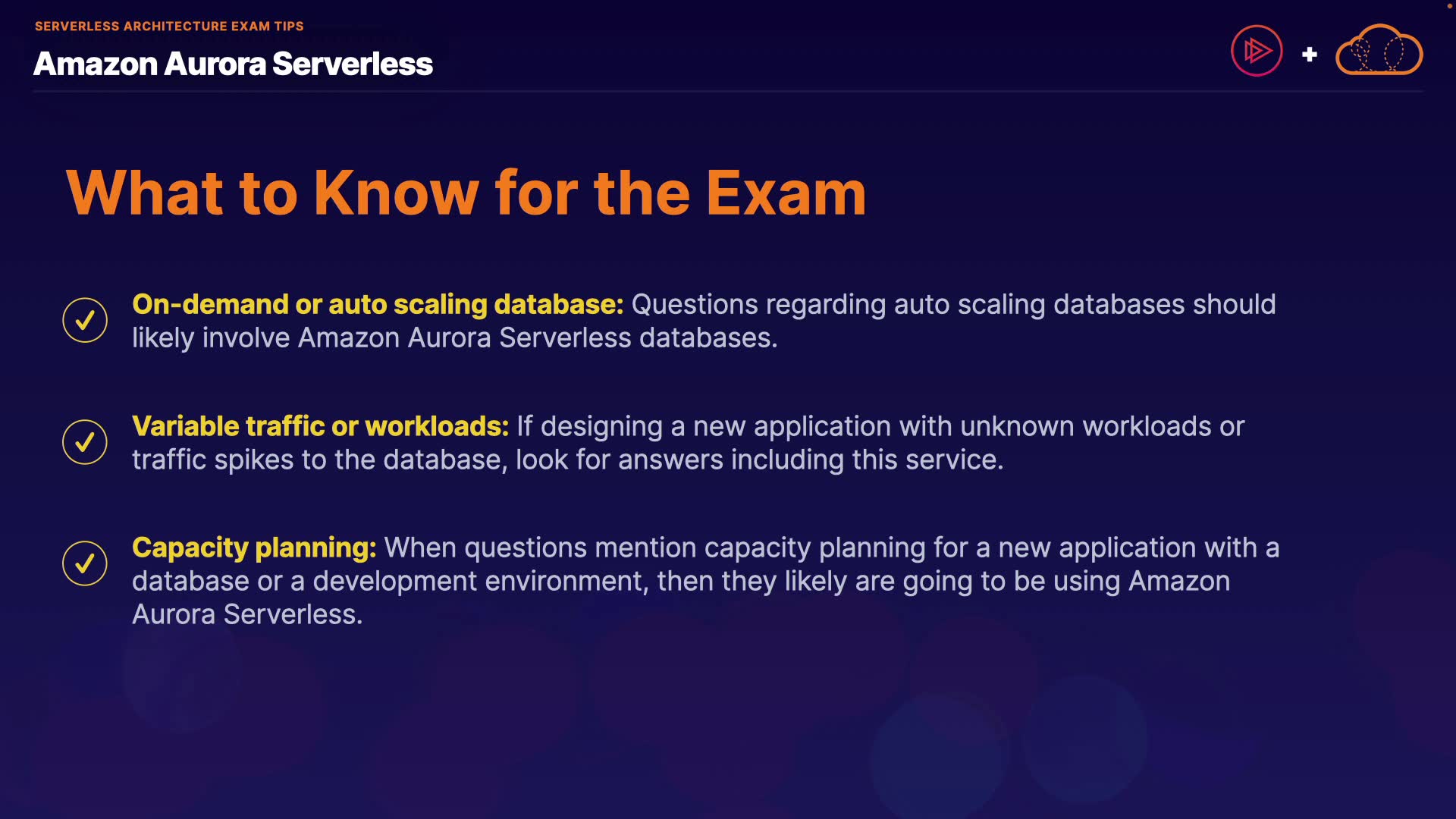 SERVERLESS ARCHITECTURE EXAM TIPS

Amazon Aurora Serverless

+

What to Know for the Exam

On-demand or auto scaling database: Questions regarding auto scaling databases should likely involve Amazon Aurora Serverless databases.

Variable traffic or workloads: If designing a new application with unknown workloads or traffic spikes to the database, look for answers including this service.

Capacity planning: When questions mention capacity planning for a new application with a database or a development environment, then they likely are going to be using Amazon Aurora Serverless.